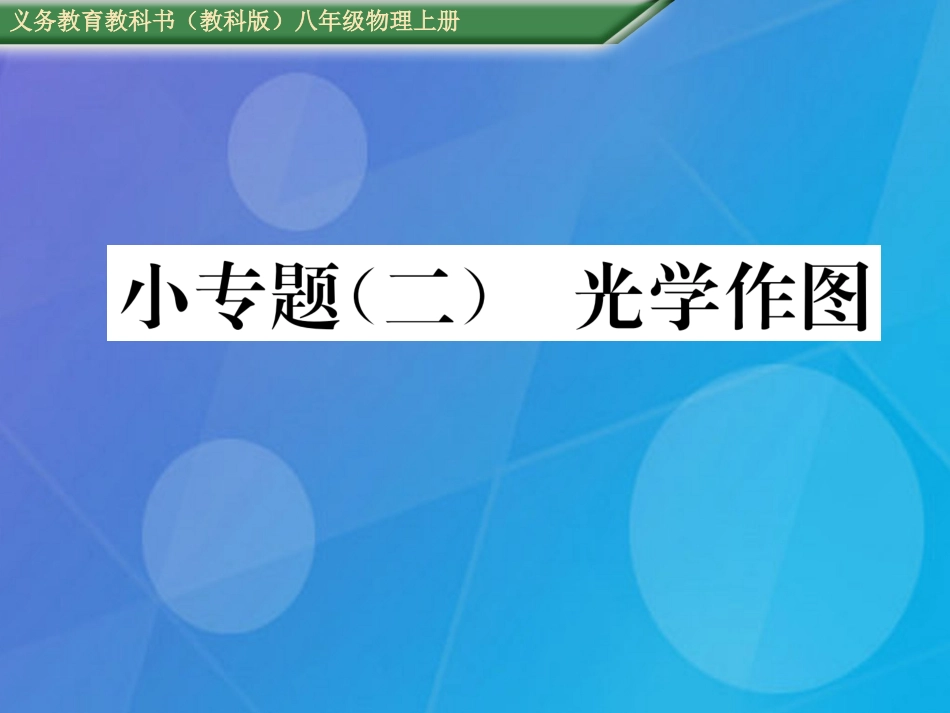 义务教育教科书（教科版）八年级物理上册

小专题（二）　光学作图